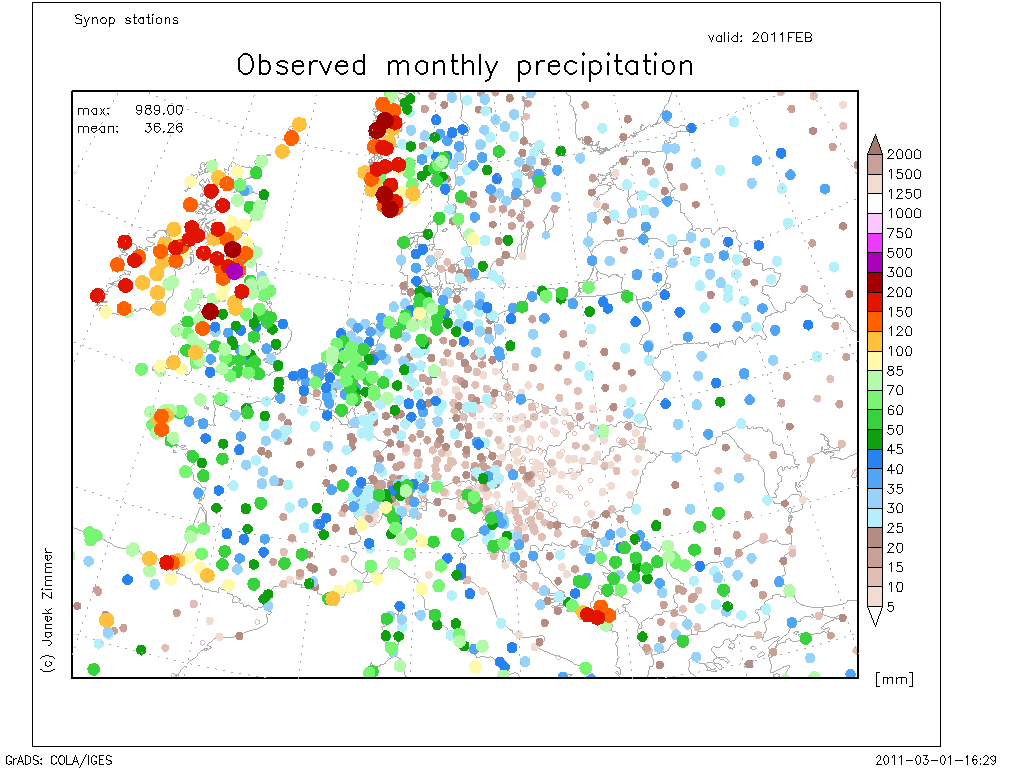 Synop stations

valid: 2011FEB

Observed monthly precipitation

max: 989.00
mean: 36.26

2000
1500
1250
1000
750
500
300
200
150
120
100
85
70
60
50
45
40
35
30
25
20
15
10
5

[mm]

(c) Janek Zimmer

GrADS: COLA/IGES

2011-03-01-16:29